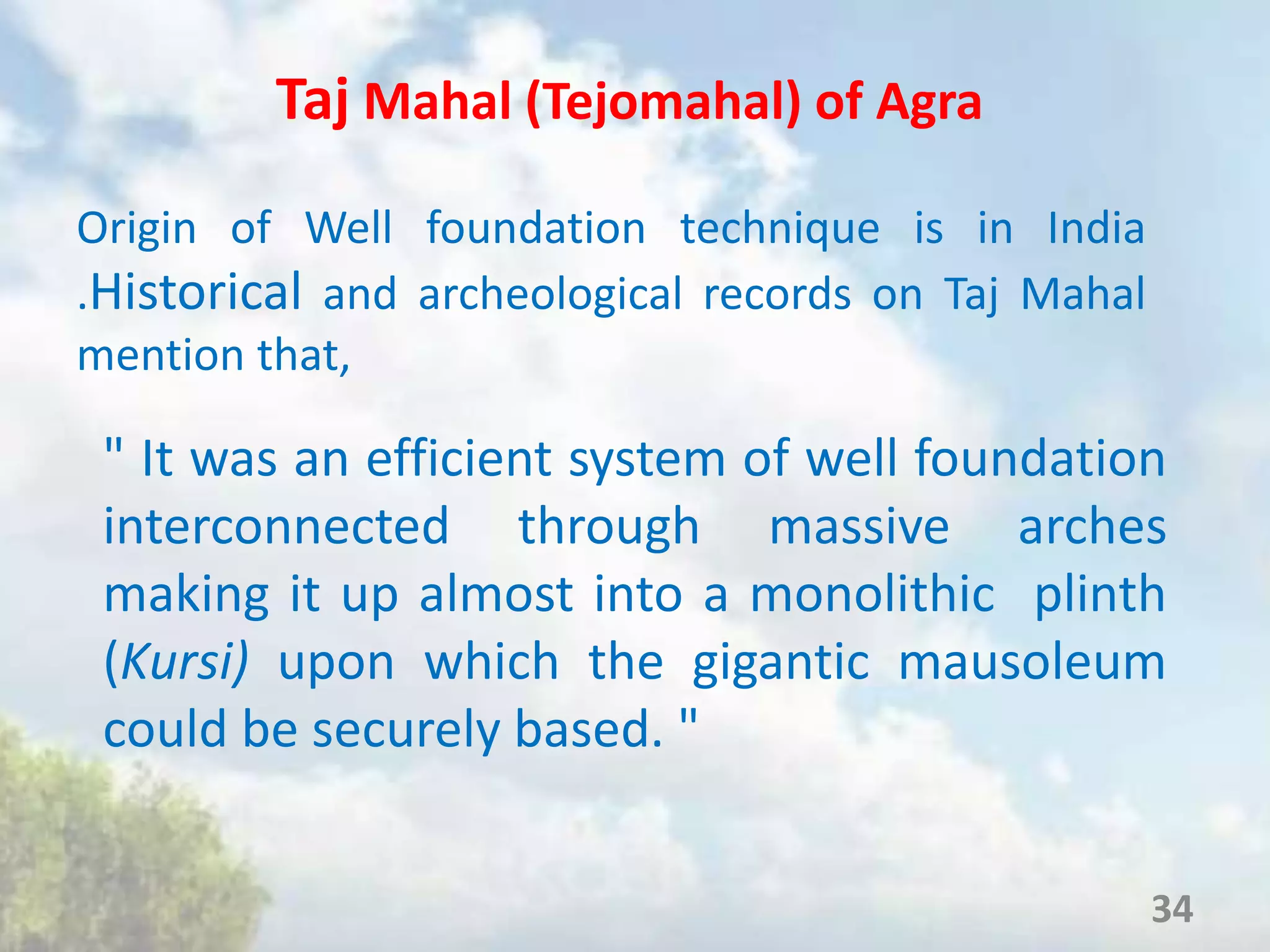 Taj Mahal (Tejomahal) of Agra

Origin of Well foundation technique is in India .Historical and archeological records on Taj Mahal mention that,

" It was an efficient system of well foundation interconnected through massive arches making it up almost into a monolithic plinth (Kursi) upon which the gigantic mausoleum could be securely based. "

34